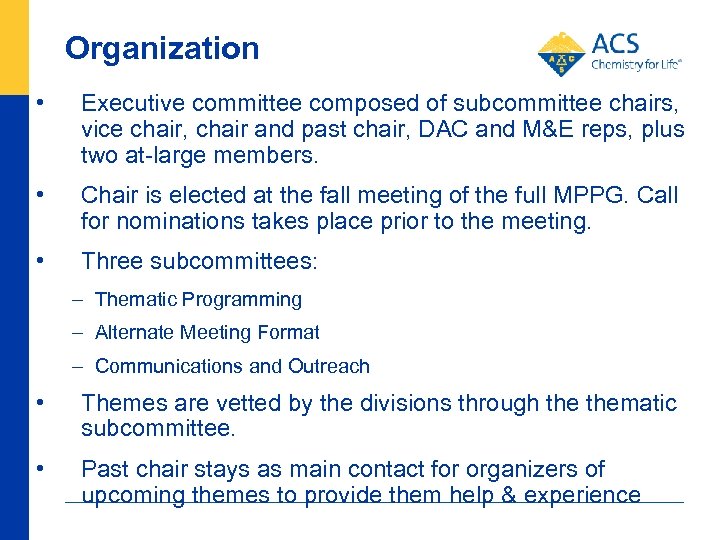 Organization

ACS
Chemistry for Life®

• Executive committee composed of subcommittee chairs, vice chair, chair and past chair, DAC and M&E reps, plus two at-large members.

• Chair is elected at the fall meeting of the full MPPG. Call for nominations takes place prior to the meeting.

• Three subcommittees:

– Thematic Programming

– Alternate Meeting Format

– Communications and Outreach

• Themes are vetted by the divisions through the thematic subcommittee.

• Past chair stays as main contact for organizers of upcoming themes to provide them help & experience